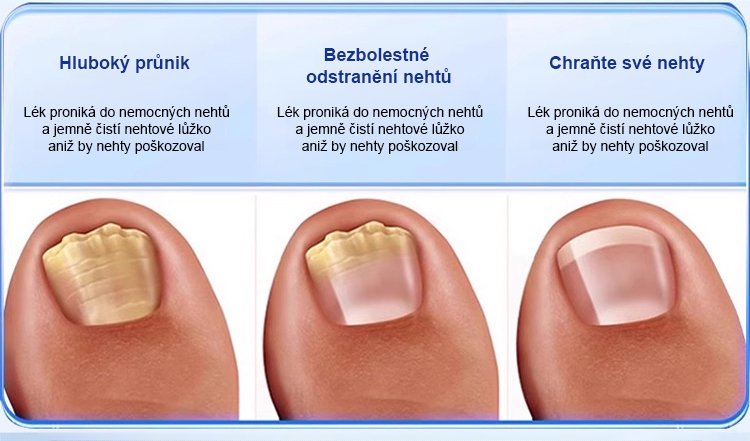 Hluboký průnik

Lék proniká do nemocných nehtů a jemně čistí nehtové lůžko aniž by nehty poškozoval

Bezbolestné odstranění nehtů

Lék proniká do nemocných nehtů a jemně čistí nehtové lůžko aniž by nehty poškozoval

Chraňte své nehty

Lék proniká do nemocných nehtů a jemně čistí nehtové lůžko aniž by nehty poškozoval